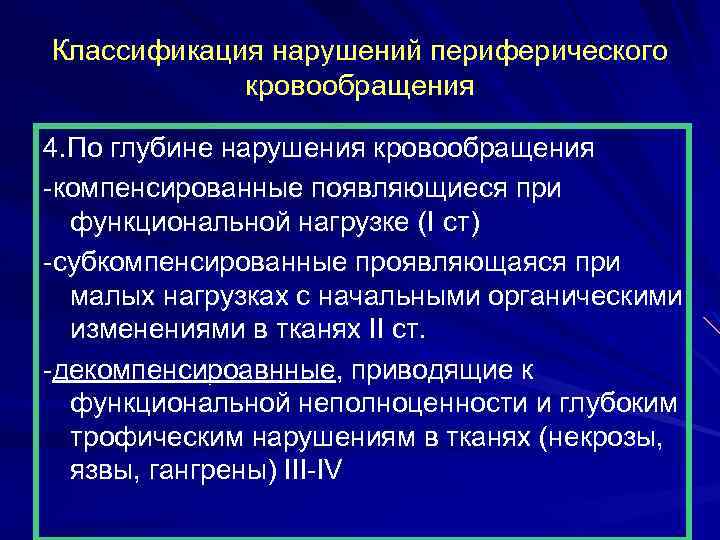 Классификация нарушений периферического кровообращения

4.По глубине нарушения кровообращения

-компенсированные появляющиеся при функциональной нагрузке (I ст)

-субкомпенсированные проявляющаяся при малых нагрузках с начальными органическими изменениями в тканях II ст.

-декомпенсироавнные, приводящие к функциональной неполноценности и глубоким трофическим нарушениям в тканях (некрозы, язвы, гангрены) III-IV